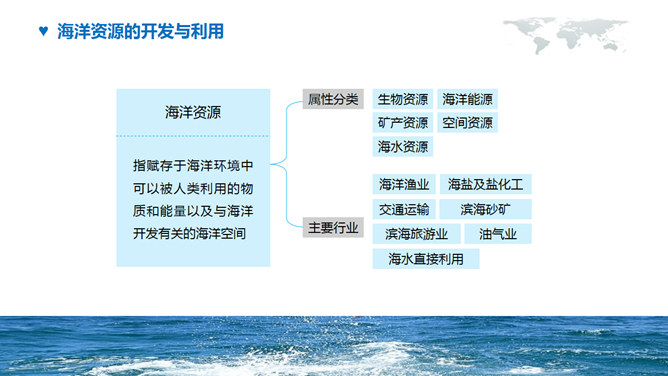 ♥ 海洋资源的开发与利用

海洋资源

指赋存于海洋环境中可以被人类利用的物质和能量以及与海洋开发有关的海洋空间

属性分类

生物资源
海洋能源
矿产资源
空间资源
海水资源

主要行业

海洋渔业
海盐及盐化工
交通运输
滨海砂矿
滨海旅游业
油气业
海水直接利用